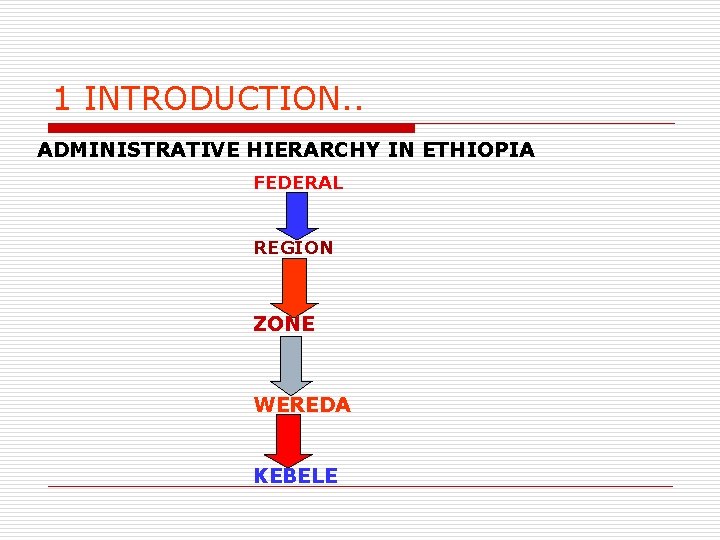 1 INTRODUCTION..

ADMINISTRATIVE HIERARCHY IN ETHIOPIA

FEDERAL

REGION

ZONE

WEREDA

KEBELE